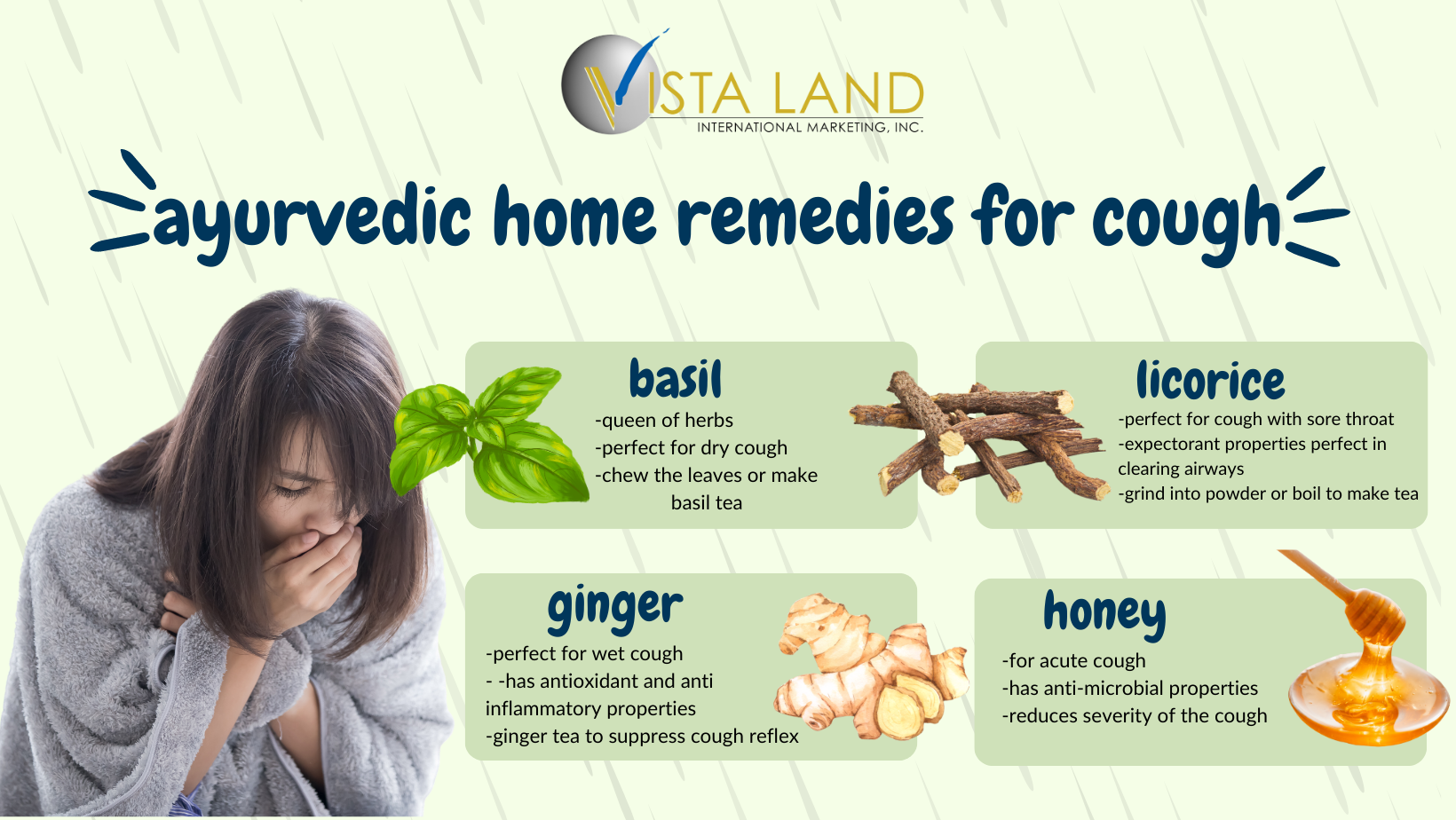 VISTA LAND
INTERNATIONAL MARKETING, INC.

ayurvedic home remedies for cough

basil
-queen of herbs
-perfect for dry cough
-chew the leaves or make basil tea

licorice
-perfect for cough with sore throat
-expectorant properties perfect in clearing airways
-grind into powder or boil to make tea

ginger
-perfect for wet cough
- -has antioxidant and anti inflammatory properties
-ginger tea to suppress cough reflex

honey
-for acute cough
-has anti-microbial properties
-reduces severity of the cough